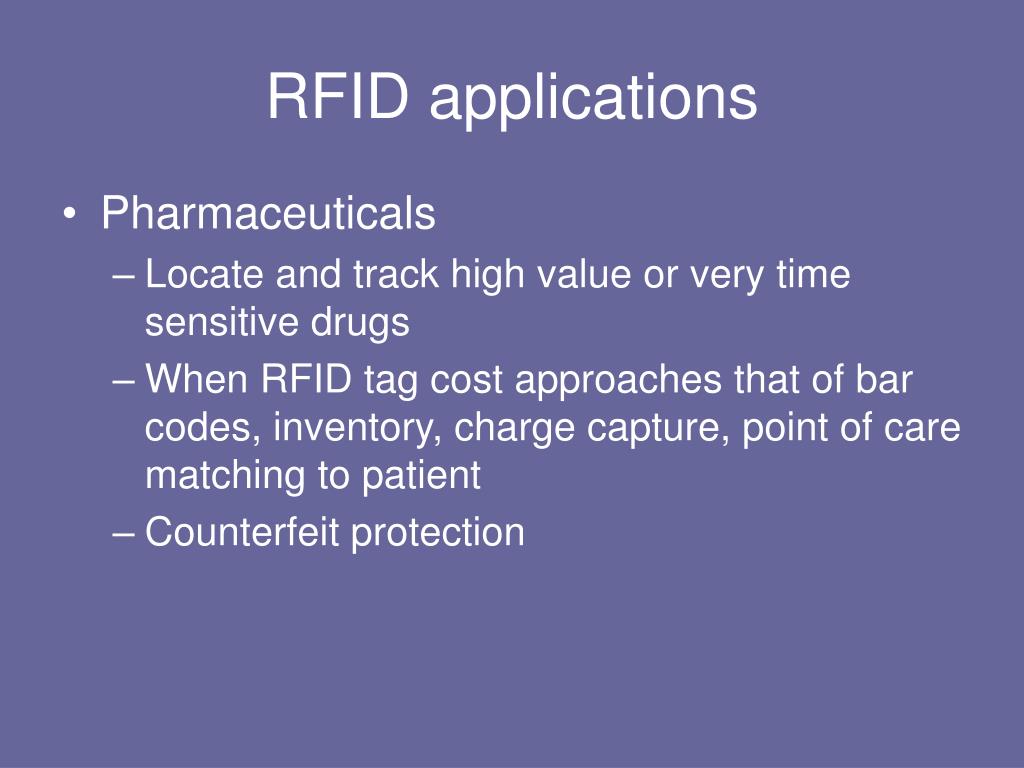 RFID applications

• Pharmaceuticals
– Locate and track high value or very time sensitive drugs
– When RFID tag cost approaches that of bar codes, inventory, charge capture, point of care matching to patient
– Counterfeit protection